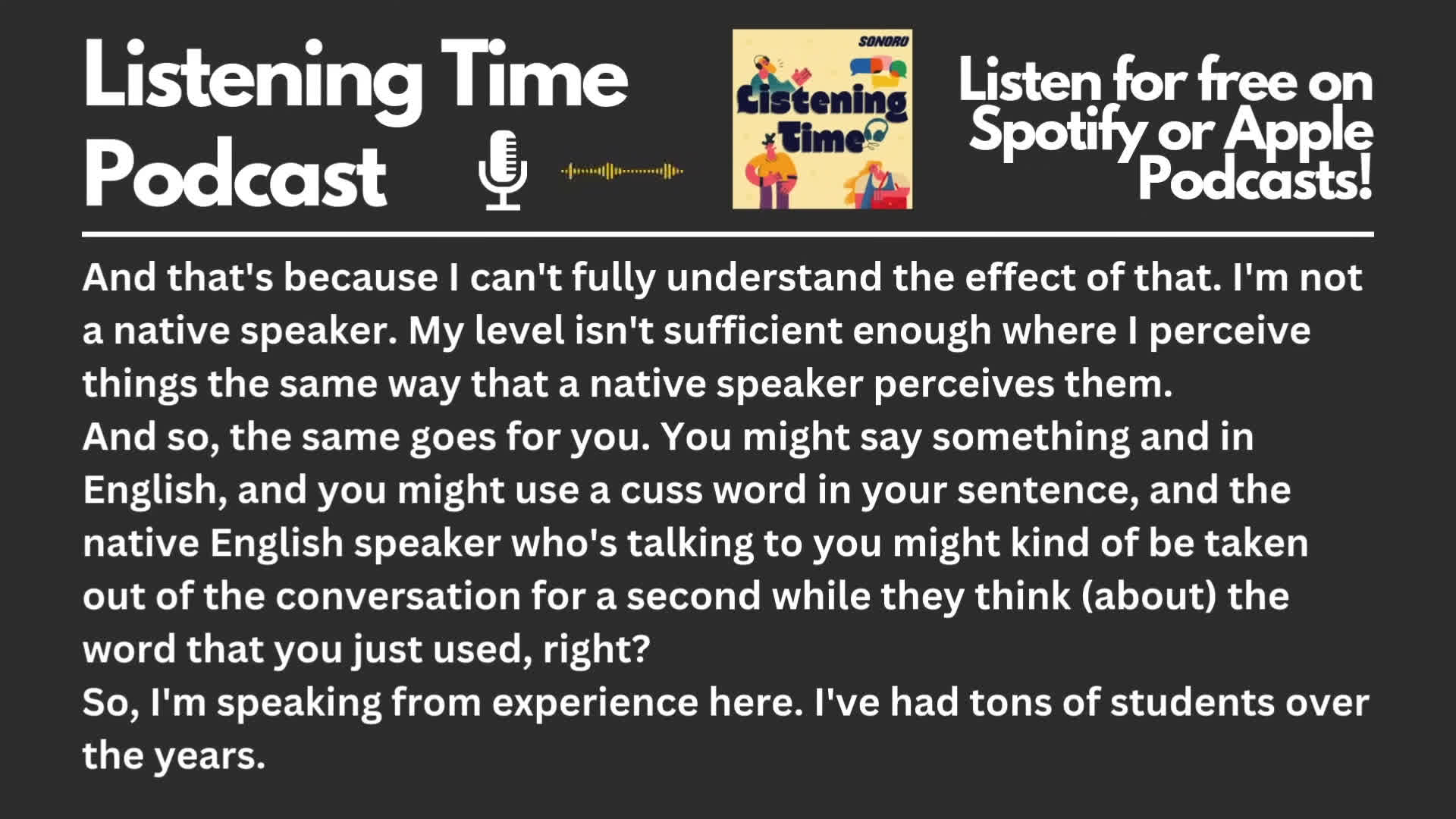 Listening Time Podcast

SONORO
Listening Time

Listen for free on Spotify or Apple Podcasts!

And that's because I can't fully understand the effect of that. I'm not a native speaker. My level isn't sufficient enough where I perceive things the same way that a native speaker perceives them.
And so, the same goes for you. You might say something and in English, and you might use a cuss word in your sentence, and the native English speaker who's talking to you might kind of be taken out of the conversation for a second while they think (about) the word that you just used, right?
So, I'm speaking from experience here. I've had tons of students over the years.